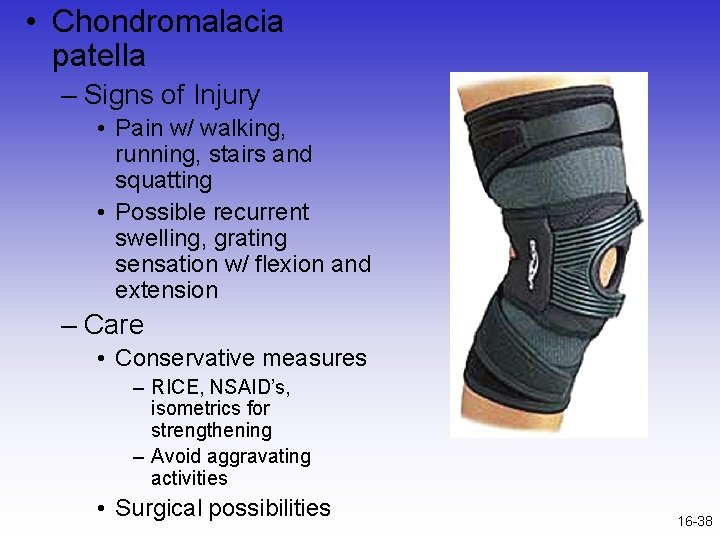 • Chondromalacia patella
– Signs of Injury
• Pain w/ walking, running, stairs and squatting
• Possible recurrent swelling, grating sensation w/ flexion and extension
– Care
• Conservative measures
– RICE, NSAID's, isometrics for strengthening
– Avoid aggravating activities
• Surgical possibilities

16-38